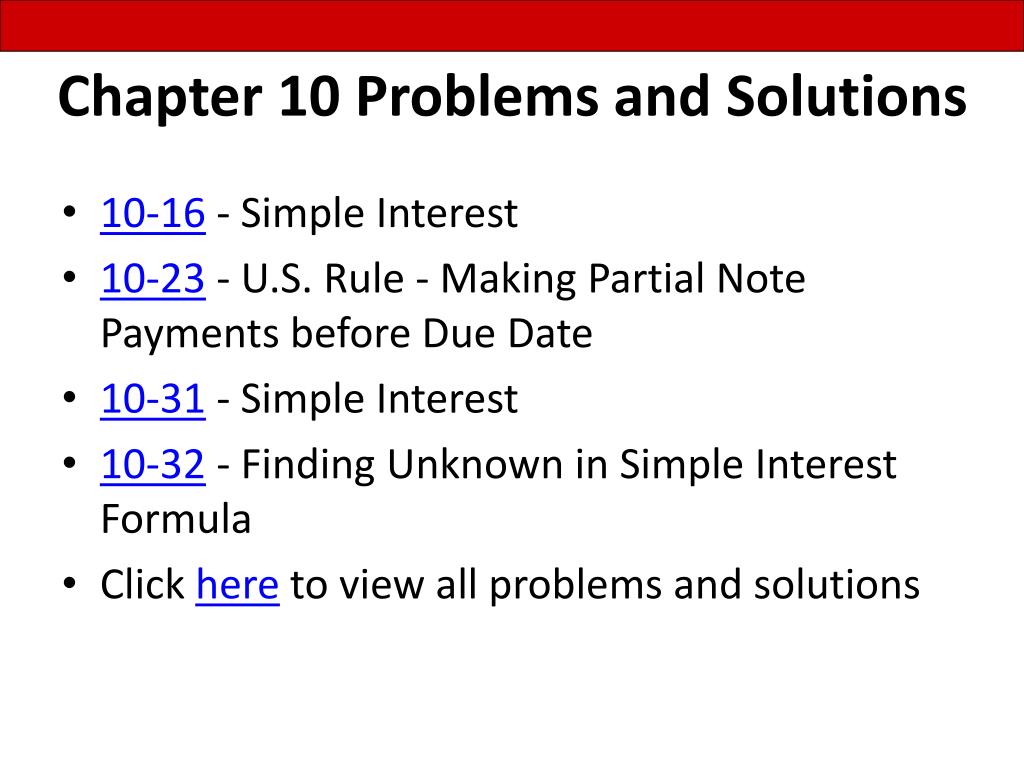 Chapter 10 Problems and Solutions

• 10-16 - Simple Interest
• 10-23 - U.S. Rule - Making Partial Note Payments before Due Date
• 10-31 - Simple Interest
• 10-32 - Finding Unknown in Simple Interest Formula
• Click here to view all problems and solutions